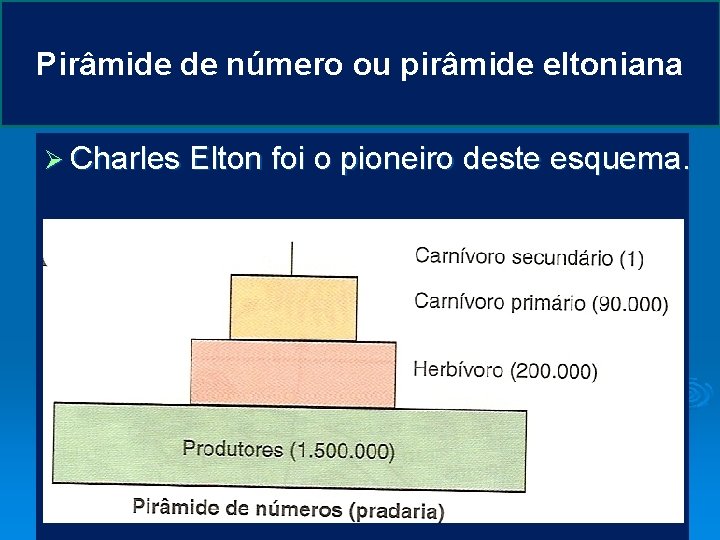 Pirâmide de número ou pirâmide eltoniana

➢ Charles Elton foi o pioneiro deste esquema.

Carnívoro secundário (1)

Carnívoro primário (90.000)

Herbívoro (200.000)

Produtores (1.500.000)

Pirâmide de números (pradaria)